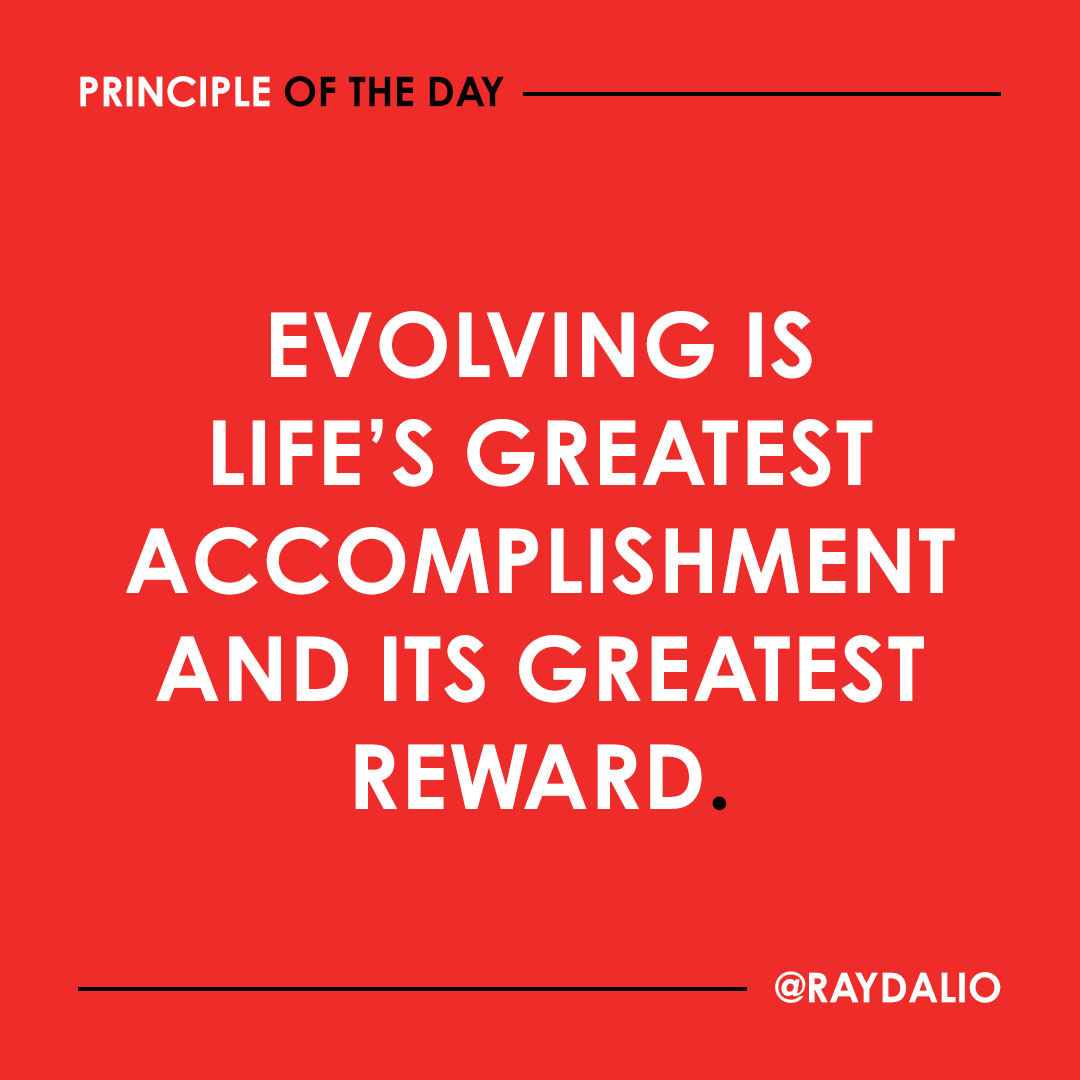 PRINCIPLE OF THE DAY

EVOLVING IS LIFE'S GREATEST ACCOMPLISHMENT AND ITS GREATEST REWARD.

@RAYDALIO